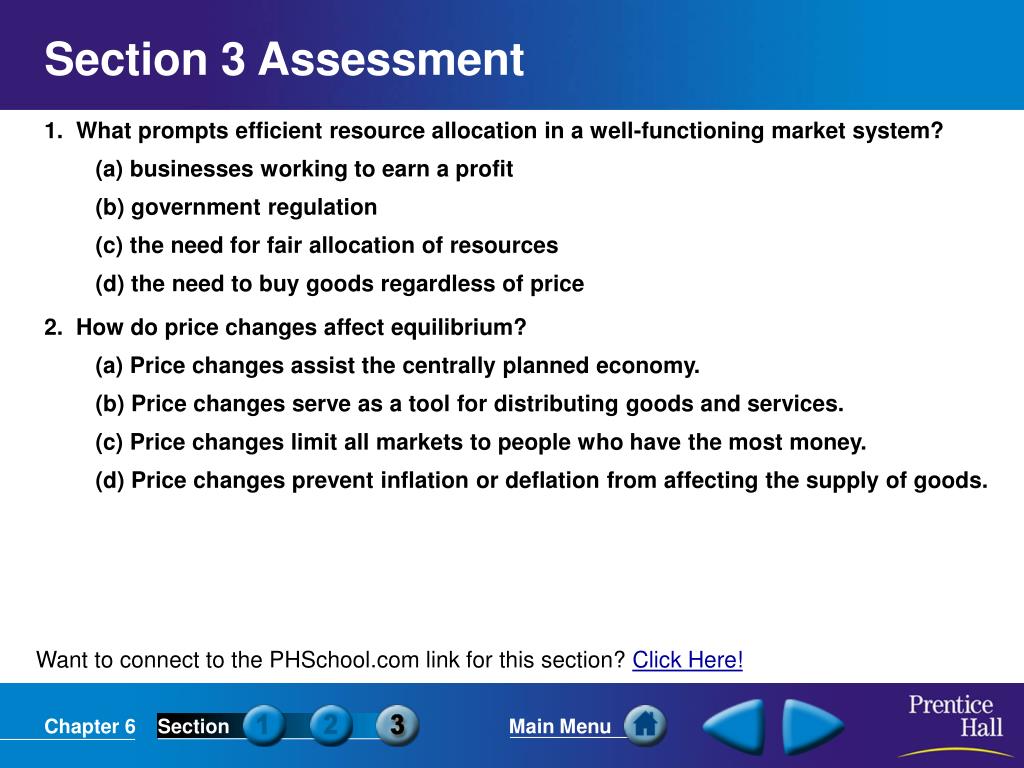 Section 3 Assessment

1. What prompts efficient resource allocation in a well-functioning market system?

(a) businesses working to earn a profit

(b) government regulation

(c) the need for fair allocation of resources

(d) the need to buy goods regardless of price

2. How do price changes affect equilibrium?

(a) Price changes assist the centrally planned economy.

(b) Price changes serve as a tool for distributing goods and services.

(c) Price changes limit all markets to people who have the most money.

(d) Price changes prevent inflation or deflation from affecting the supply of goods.

Want to connect to the PHSchool.com link for this section? Click Here!

Chapter 6 Section 1 2 3 Main Menu

Prentice Hall